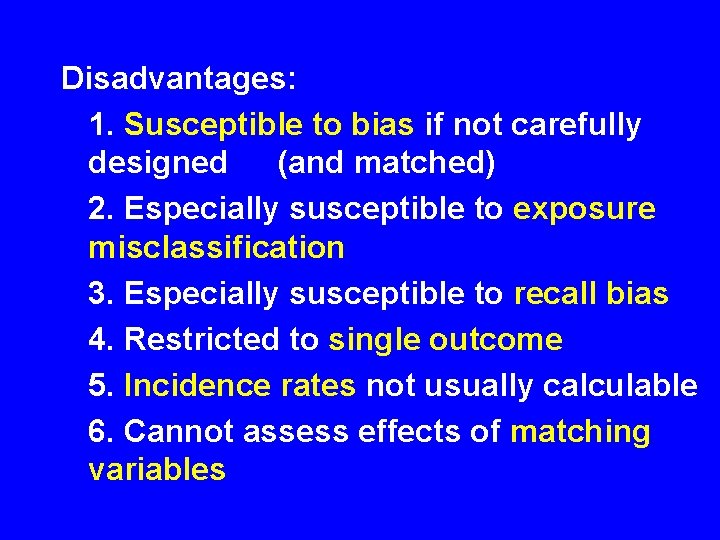 Disadvantages:

1. Susceptible to bias if not carefully designed (and matched)

2. Especially susceptible to exposure misclassification

3. Especially susceptible to recall bias

4. Restricted to single outcome

5. Incidence rates not usually calculable

6. Cannot assess effects of matching variables